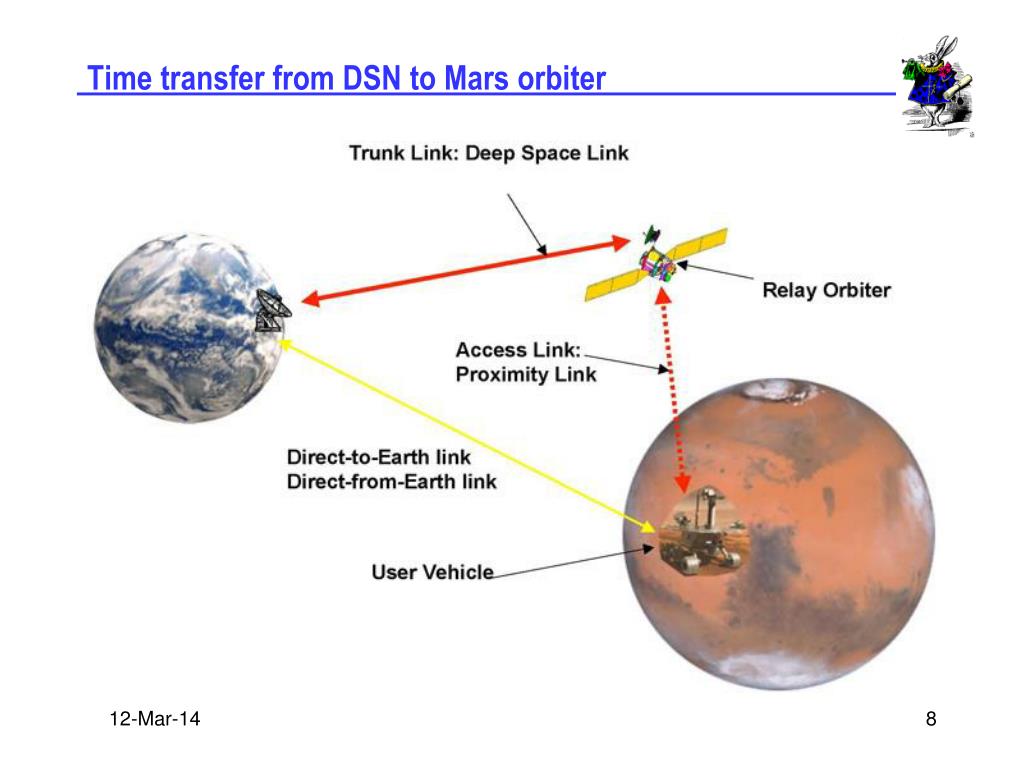 Time transfer from DSN to Mars orbiter

Trunk Link: Deep Space Link

Relay Orbiter

Access Link:
Proximity Link

Direct-to-Earth link
Direct-from-Earth link

User Vehicle

12-Mar-14

8